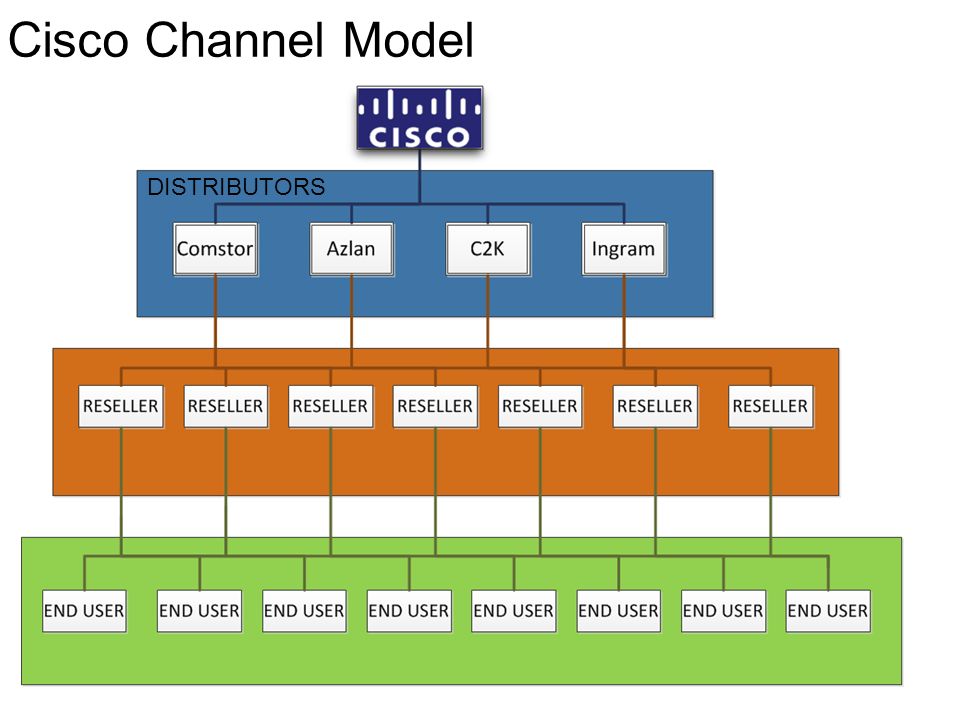 Cisco Channel Model

CISCO

DISTRIBUTORS

Comstor
Azlan
C2K
Ingram

RESELLER
RESELLER
RESELLER
RESELLER
RESELLER
RESELLER
RESELLER

END USER
END USER
END USER
END USER
END USER
END USER
END USER
END USER